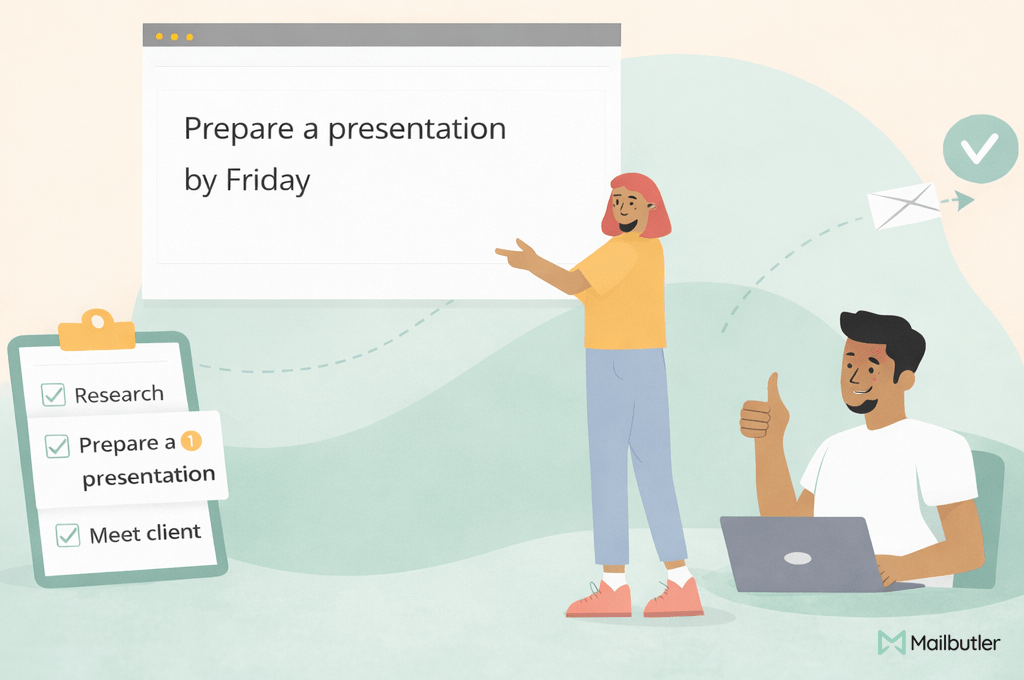 Prepare a presentation by Friday

Research

Prepare a 1 presentation

Meet client

Mailbutler